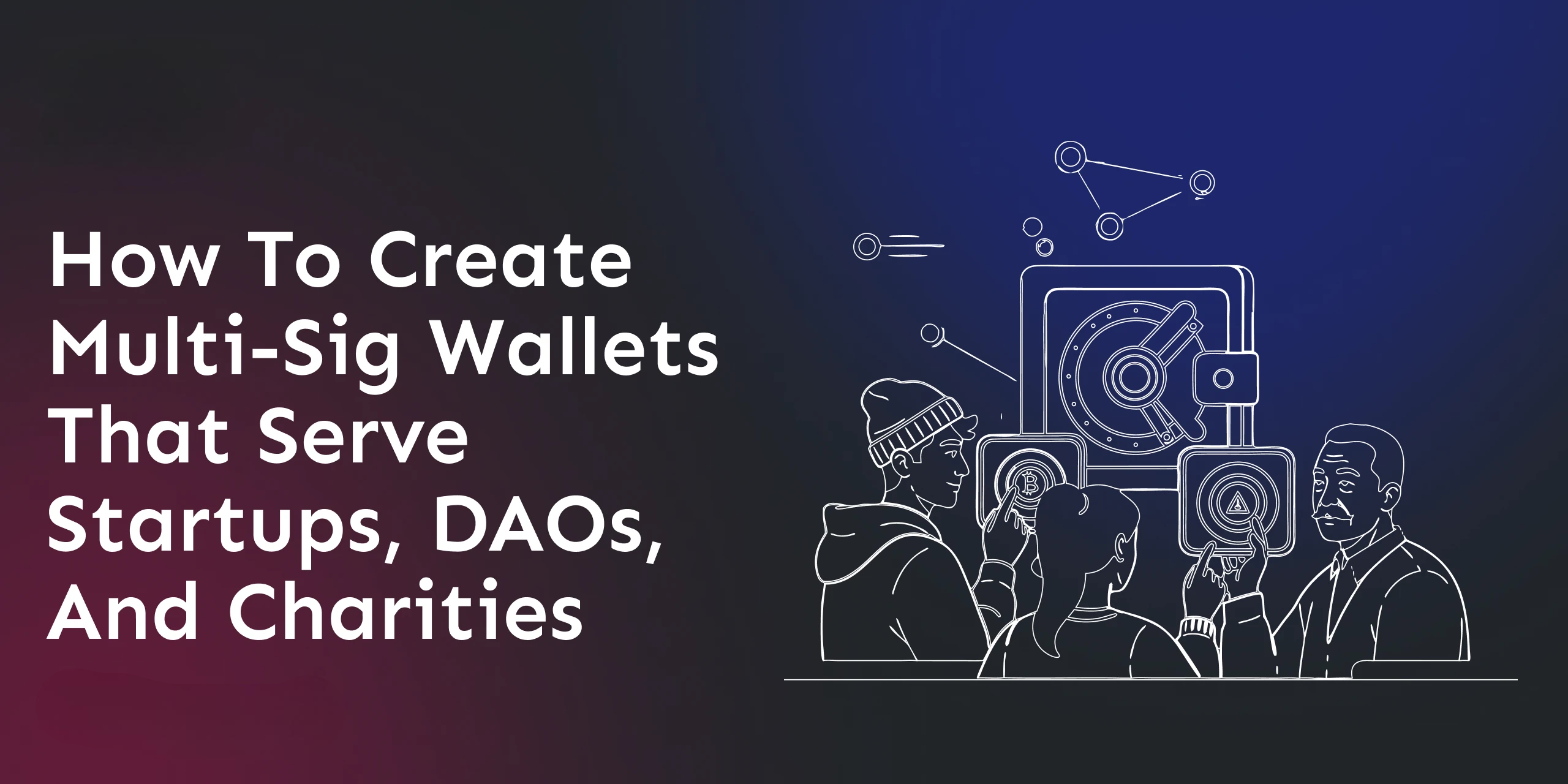 How To Create Multi-Sig Wallets That Serve Startups, DAOs, And Charities